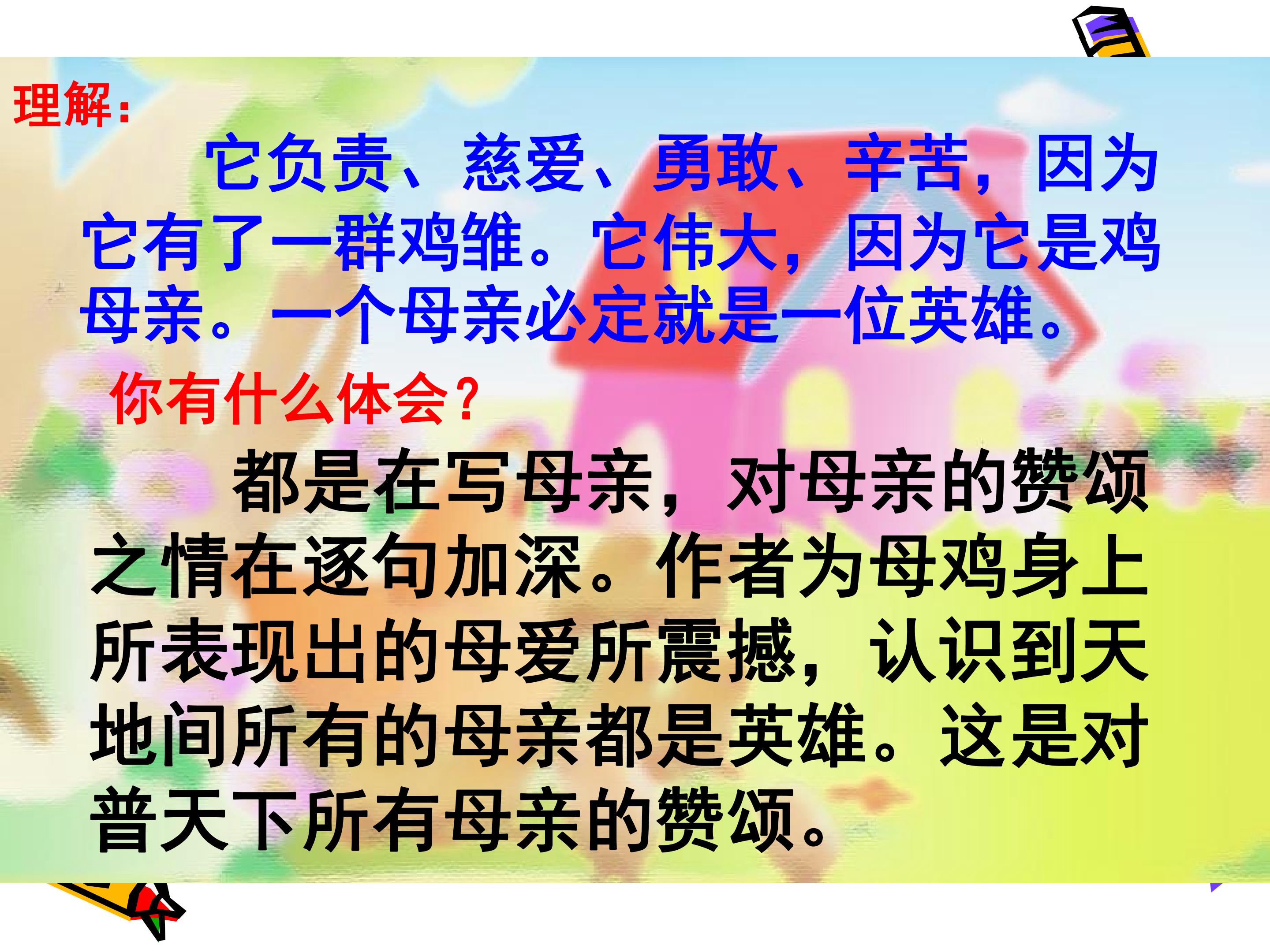 理解：

它负责、慈爱、勇敢、辛苦，因为它有了一群鸡雏。它伟大，因为它是鸡母亲。一个母亲必定就是一位英雄。

你有什么体会？

都是在写母亲，对母亲的赞颂之情在逐句加深。作者为母鸡身上所表现出的母爱所震撼，认识到天地间所有的母亲都是英雄。这是对普天下所有母亲的赞颂。